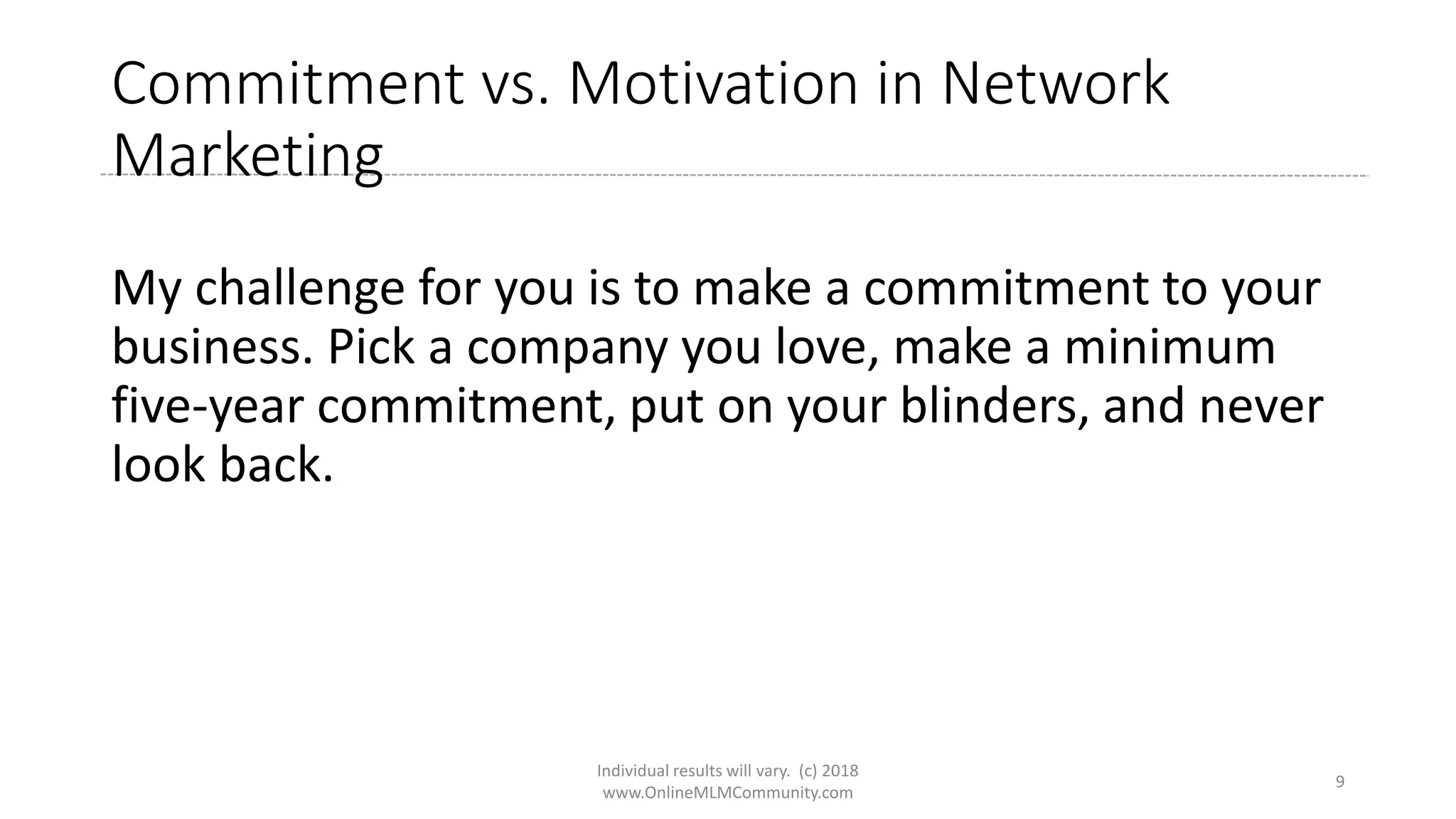 Commitment vs. Motivation in Network Marketing

My challenge for you is to make a commitment to your business. Pick a company you love, make a minimum five-year commitment, put on your blinders, and never look back.

Individual results will vary. (c) 2018
www.OnlineMLMCommunity.com

9